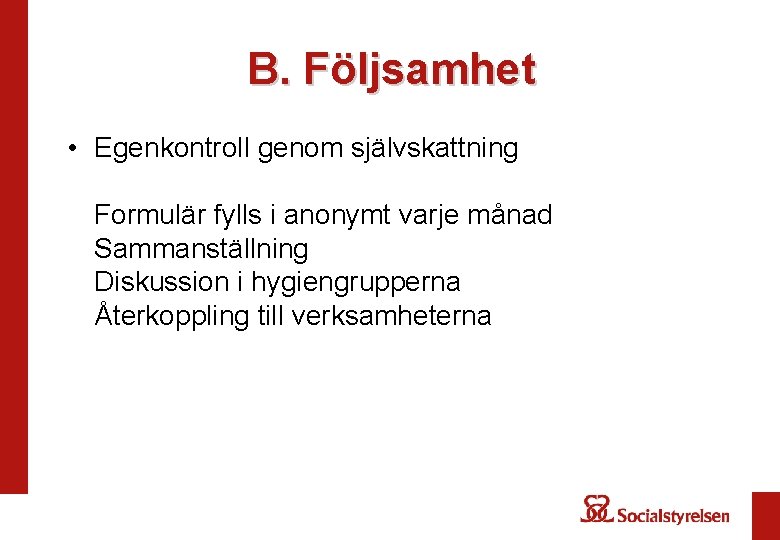 B. Följsamhet

• Egenkontroll genom självskattning

Formulär fylls i anonymt varje månad
Sammanställning
Diskussion i hygiengrupperna
Återkoppling till verksamheterna

Socialstyrelsen